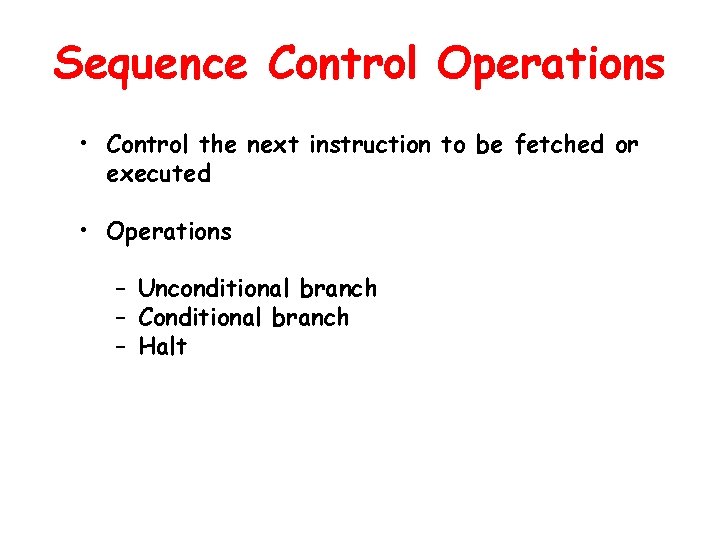 Sequence Control Operations

• Control the next instruction to be fetched or executed

• Operations

– Unconditional branch
– Conditional branch
– Halt